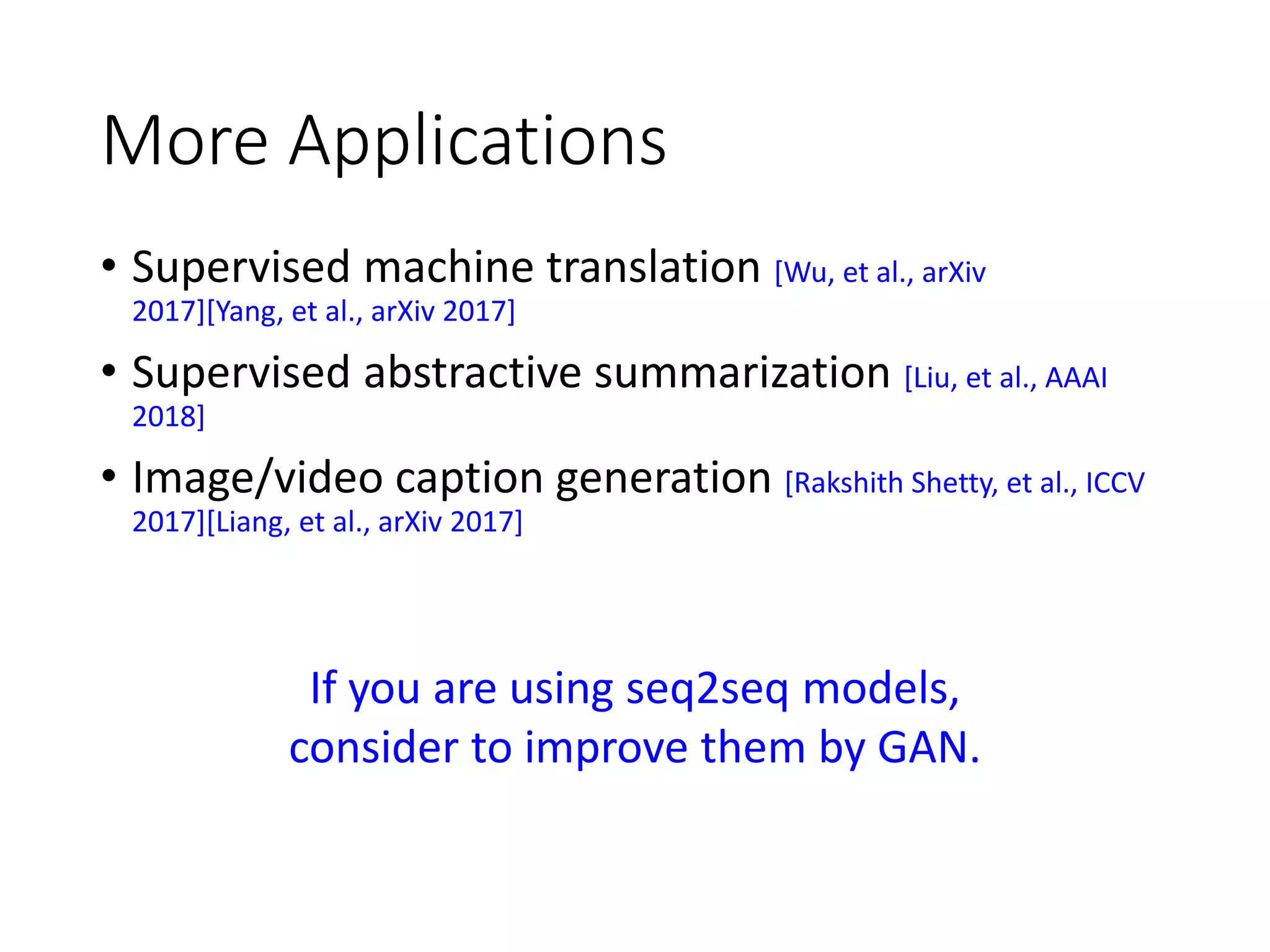 More Applications

• Supervised machine translation [Wu, et al., arXiv 2017][Yang, et al., arXiv 2017]

• Supervised abstractive summarization [Liu, et al., AAAI 2018]

• Image/video caption generation [Rakshith Shetty, et al., ICCV 2017][Liang, et al., arXiv 2017]

If you are using seq2seq models, consider to improve them by GAN.